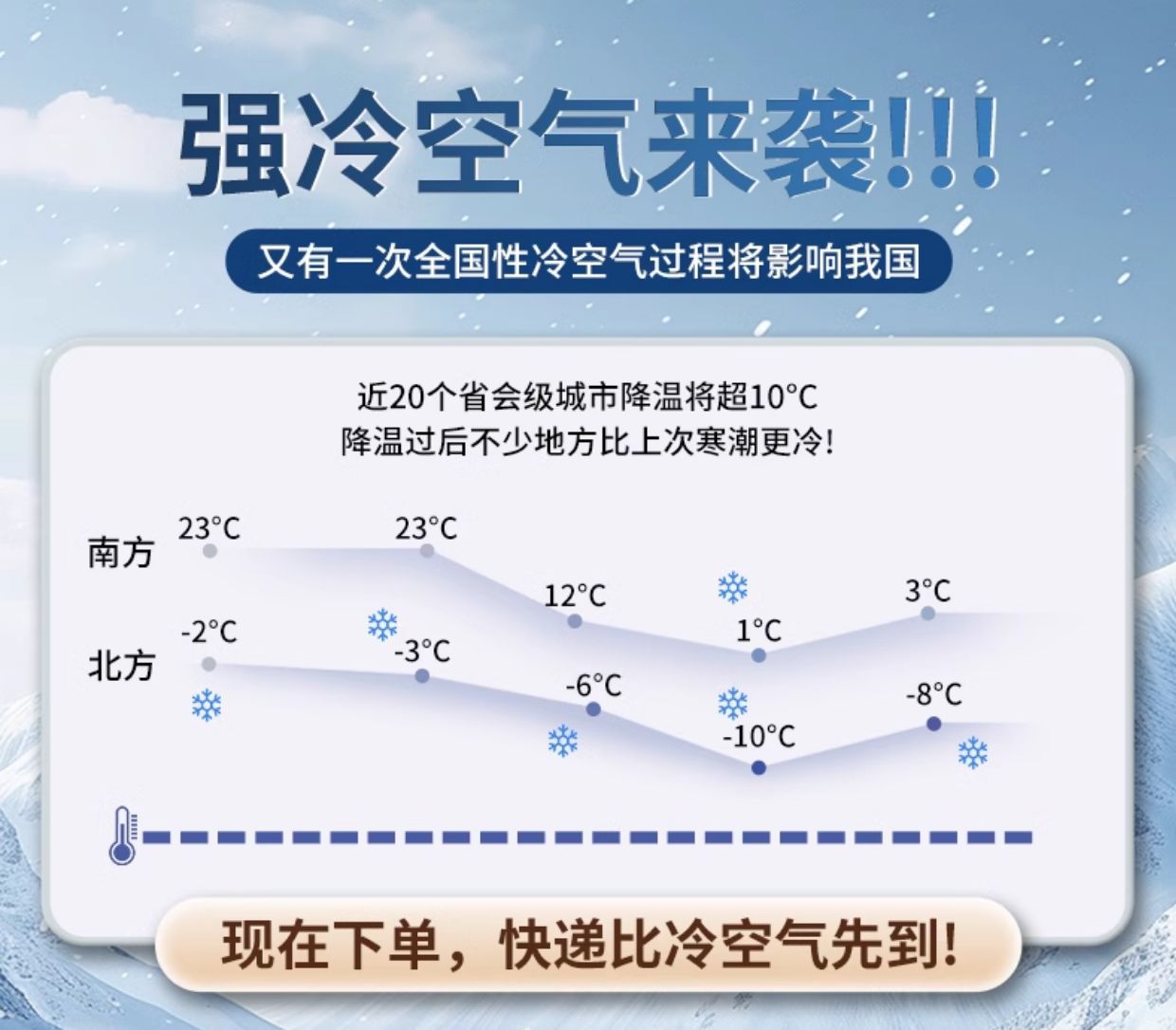 强冷空气来袭!!!

又有一次全国性冷空气过程将影响我国

近20个省会级城市降温将超10°C
降温过后不少地方比上次寒潮更冷!

南方 23°C 23°C 12°C 1°C 3°C

北方 -2°C -3°C -6°C -10°C -8°C

现在下单，快递比冷空气先到!